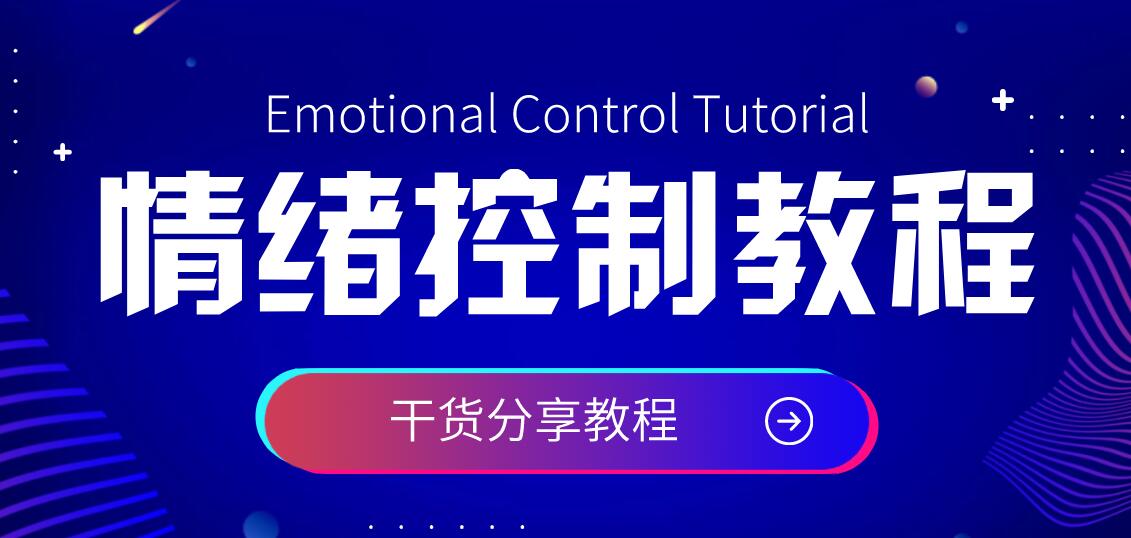 Emotional Control Tutorial

情绪控制教程

干货分享教程